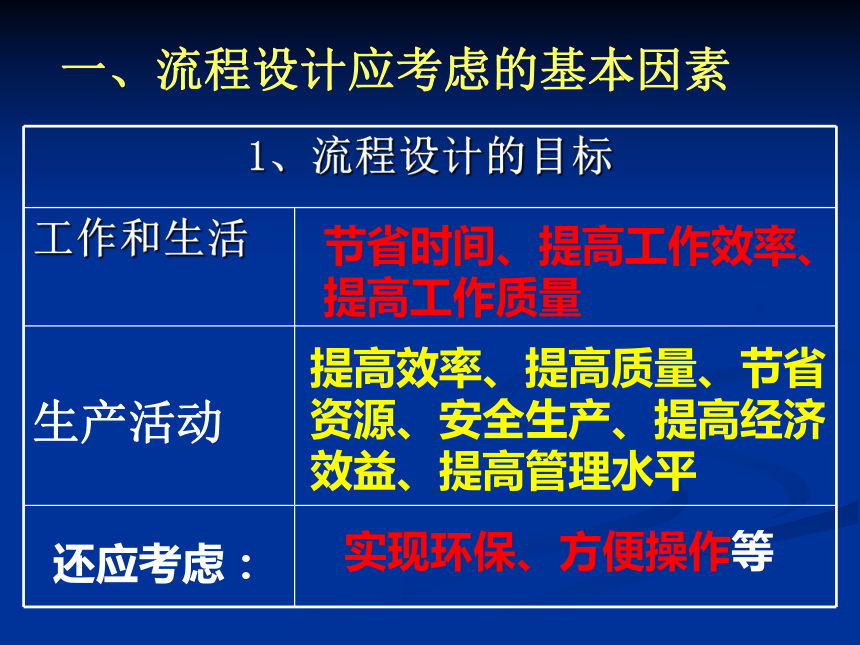 一、流程设计应考虑的基本因素

| 1、流程设计的目标 | |
|---|---|
| 工作和生活 | 节省时间、提高工作效率、提高工作质量 |
| 生产活动 | 提高效率、提高质量、节省资源、安全生产、提高经济效益、提高管理水平 |
| 还应考虑： | 实现环保、方便操作等 |